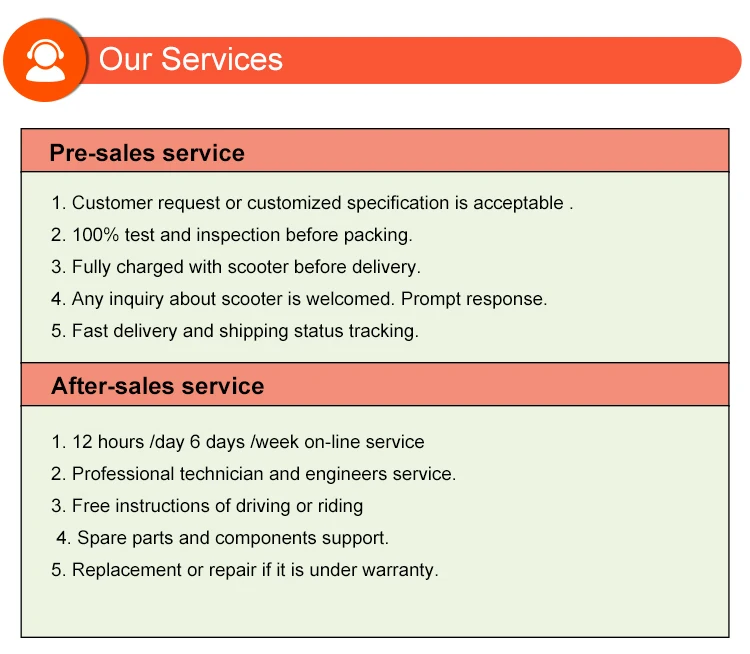 Our Services

Pre-sales service

1. Customer request or customized specification is acceptable .
2. 100% test and inspection before packing.
3. Fully charged with scooter before delivery.
4. Any inquiry about scooter is welcomed. Prompt response.
5. Fast delivery and shipping status tracking.

After-sales service

1. 12 hours /day 6 days /week on-line service
2. Professional technician and engineers service.
3. Free instructions of driving or riding
4. Spare parts and components support.
5. Replacement or repair if it is under warranty.